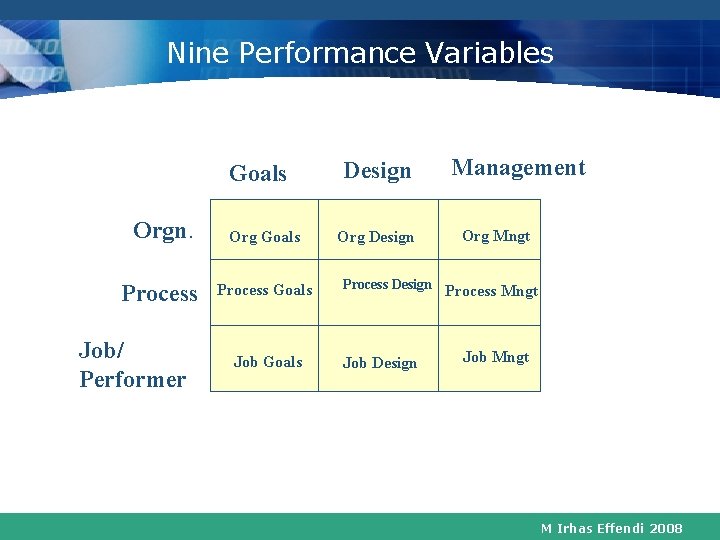 Nine Performance Variables

| | Goals | Design | Management |
|---|---|---|---|
| Orgn. | Org Goals | Org Design | Org Mngt |
| Process | Process Goals | Process Design | Process Mngt |
| Job/ Performer | Job Goals | Job Design | Job Mngt |

M Irhas Effendi 2008